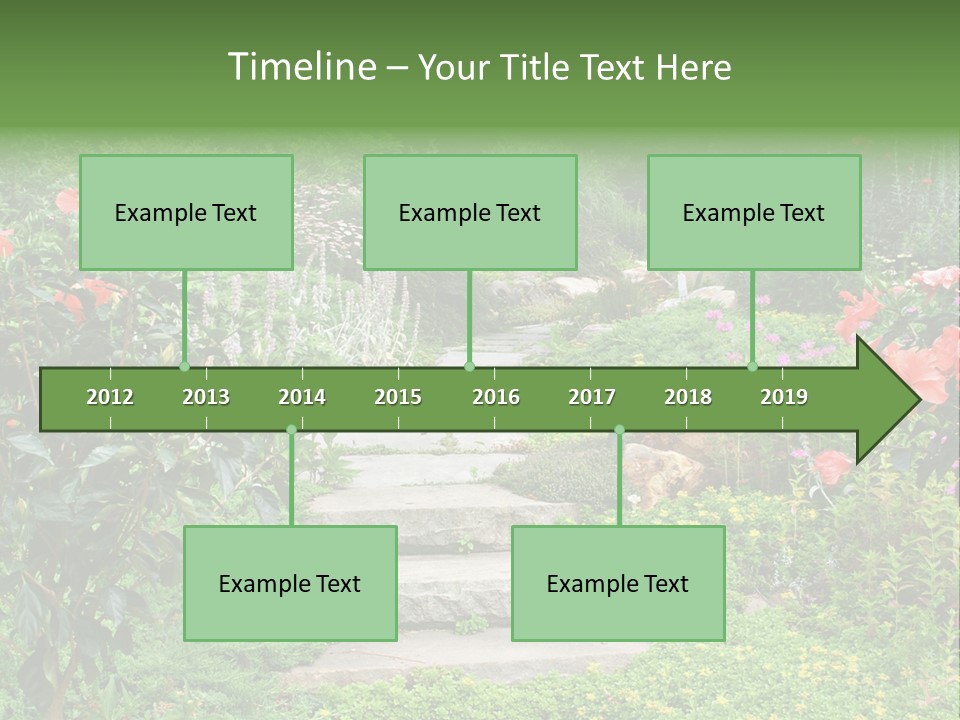 Timeline – Your Title Text Here

Example Text

Example Text

Example Text

2012 2013 2014 2015 2016 2017 2018 2019

Example Text

Example Text